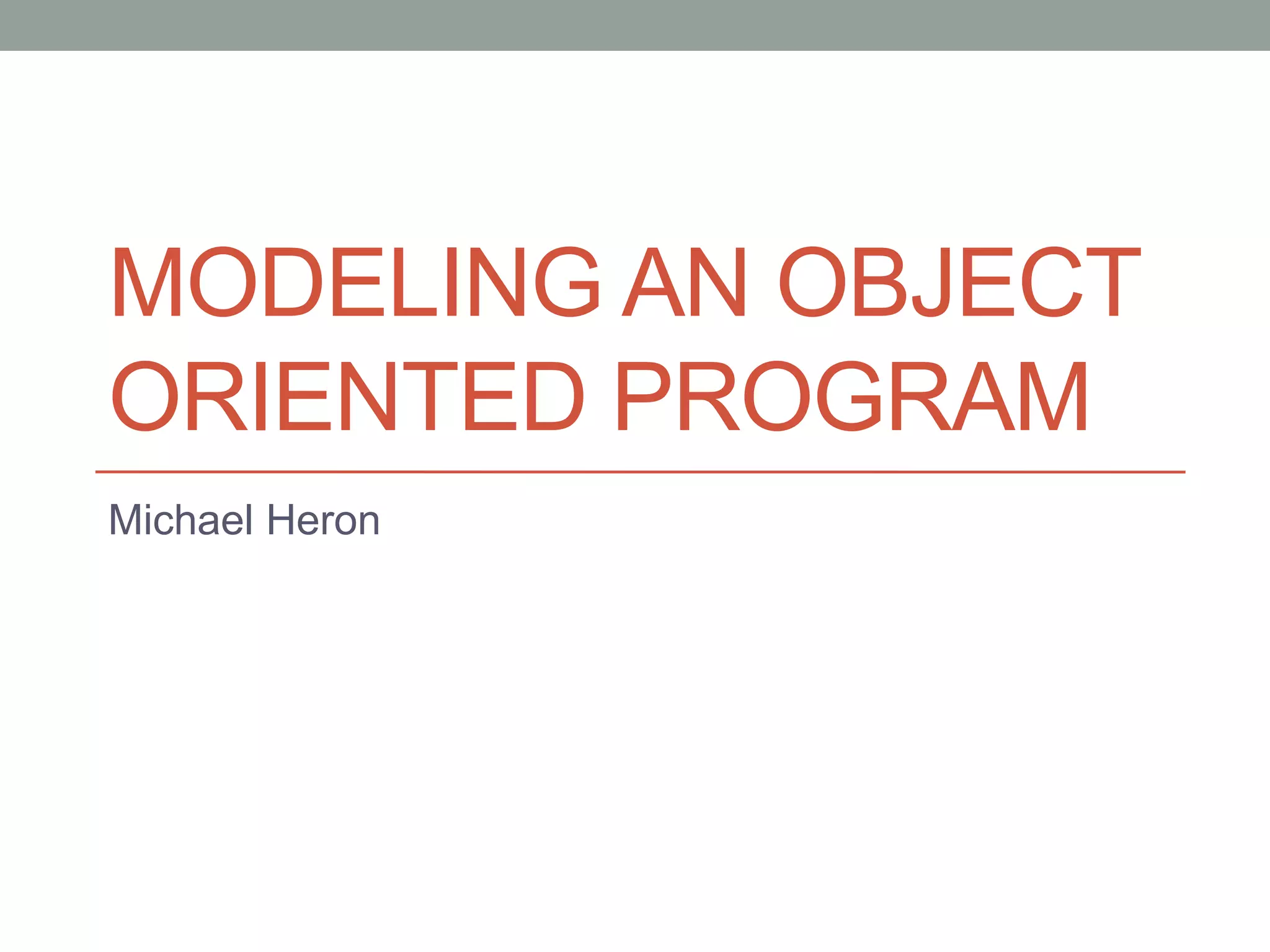 MODELING AN OBJECT ORIENTED PROGRAM

Michael Heron